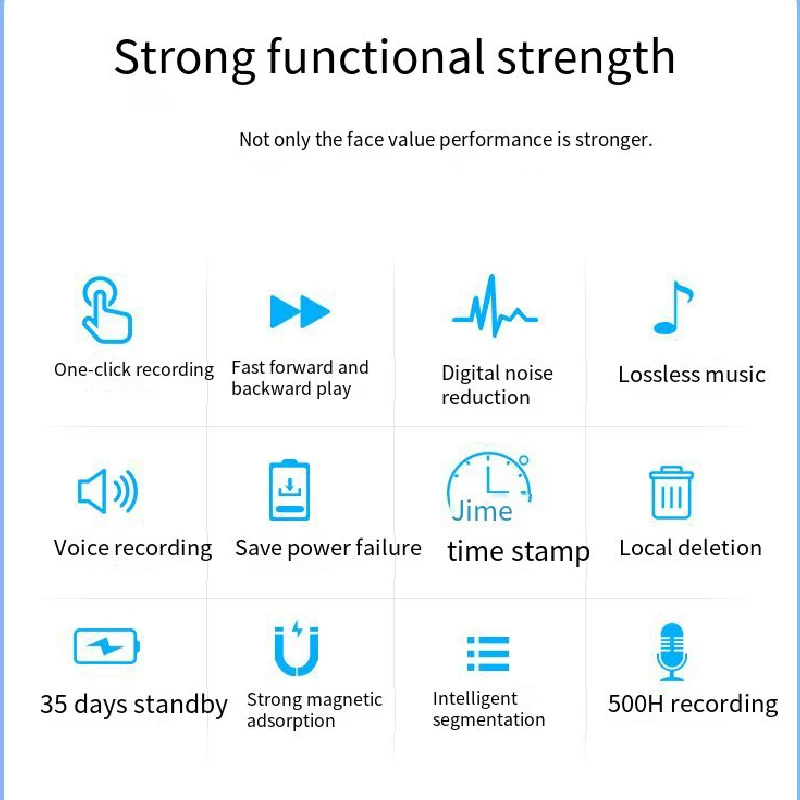 Strong functional strength

Not only the face value performance is stronger.

One-click recording

Fast forward and backward play

Digital noise reduction

Lossless music

Voice recording

Save power failure

Jime

time stamp

Local deletion

35 days standby

Strong magnetic adsorption

Intelligent segmentation

500H recording